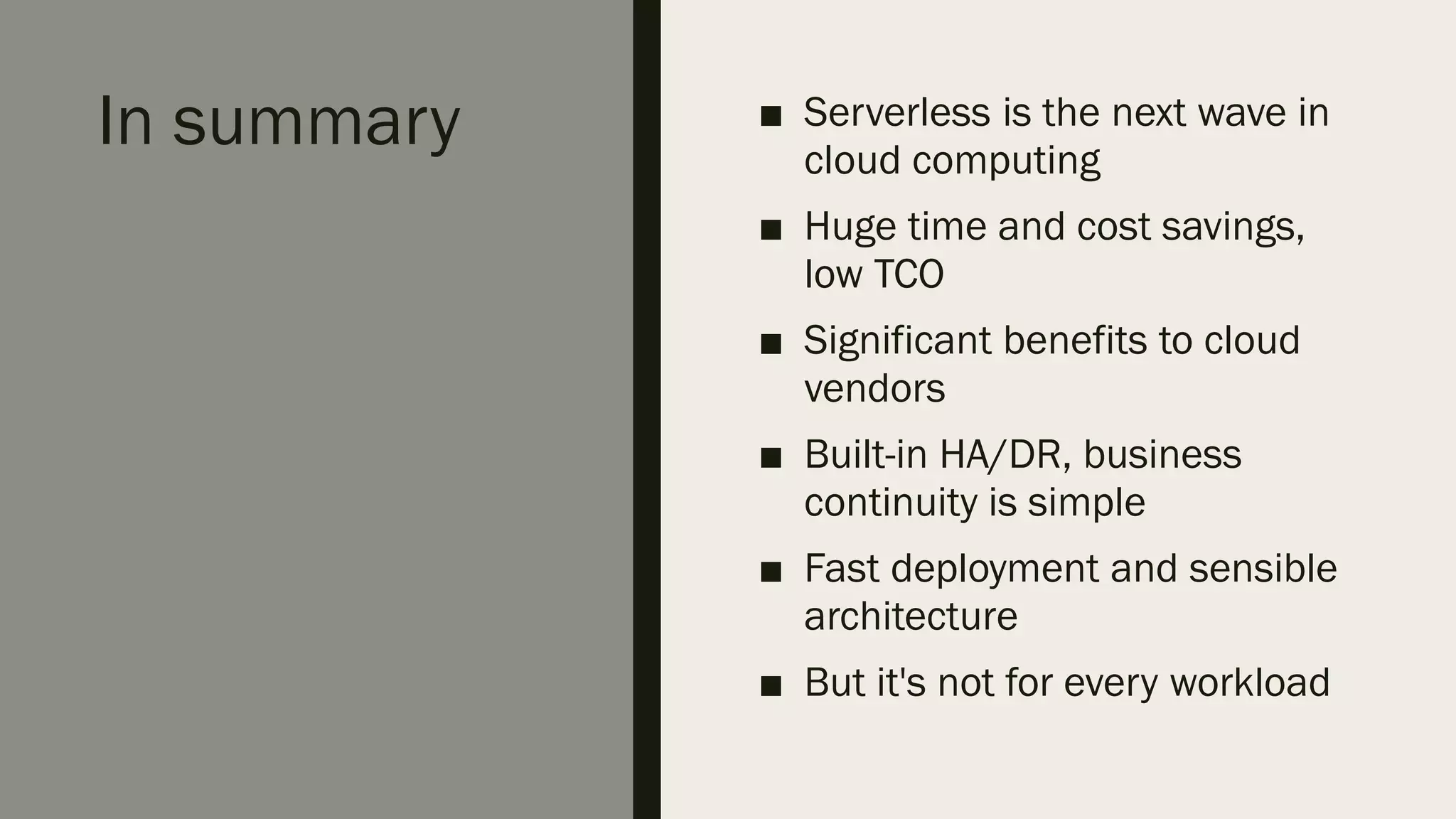 In summary

■ Serverless is the next wave in cloud computing
■ Huge time and cost savings, low TCO
■ Significant benefits to cloud vendors
■ Built-in HA/DR, business continuity is simple
■ Fast deployment and sensible architecture
■ But it's not for every workload